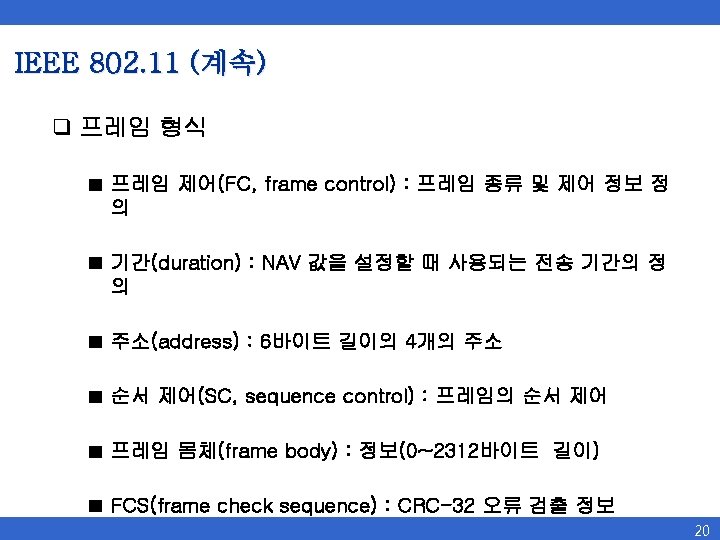 IEEE 802.11 (계속)

❑ 프레임 형식

■ 프레임 제어(FC, frame control) : 프레임 종류 및 제어 정보 정의

■ 기간(duration) : NAV 값을 설정할 때 사용되는 전송 기간의 정의

■ 주소(address) : 6바이트 길이의 4개의 주소

■ 순서 제어(SC, sequence control) : 프레임의 순서 제어

■ 프레임 몸체(frame body) : 정보(0~2312바이트 길이)

■ FCS(frame check sequence) : CRC-32 오류 검출 정보

20